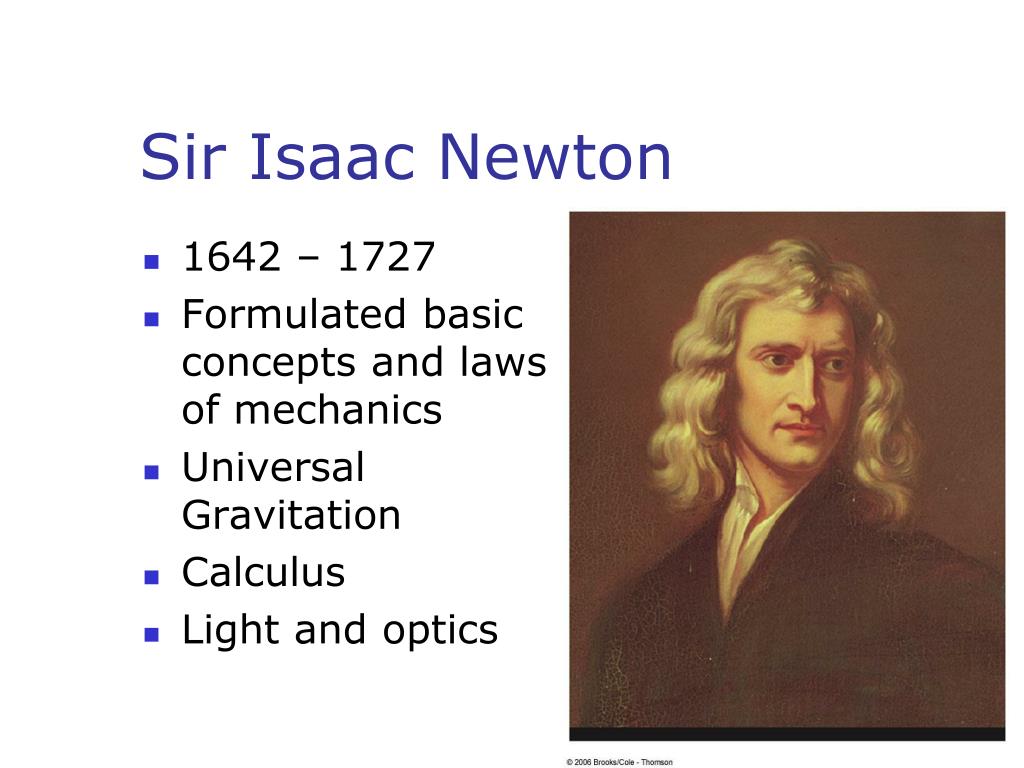 Sir Isaac Newton

- 1642 – 1727
- Formulated basic concepts and laws of mechanics
- Universal Gravitation
- Calculus
- Light and optics

© 2006 Brooks/Cole - Thomson